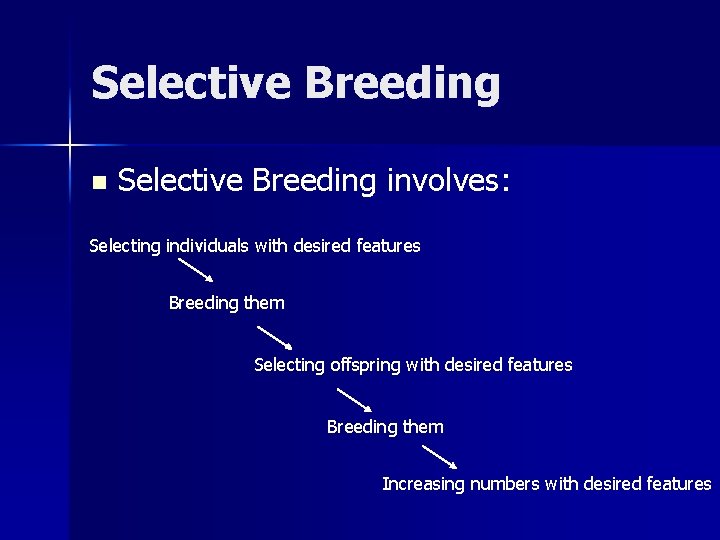 Selective Breeding

Selective Breeding involves:

Selecting individuals with desired features

Breeding them

Selecting offspring with desired features

Breeding them

Increasing numbers with desired features